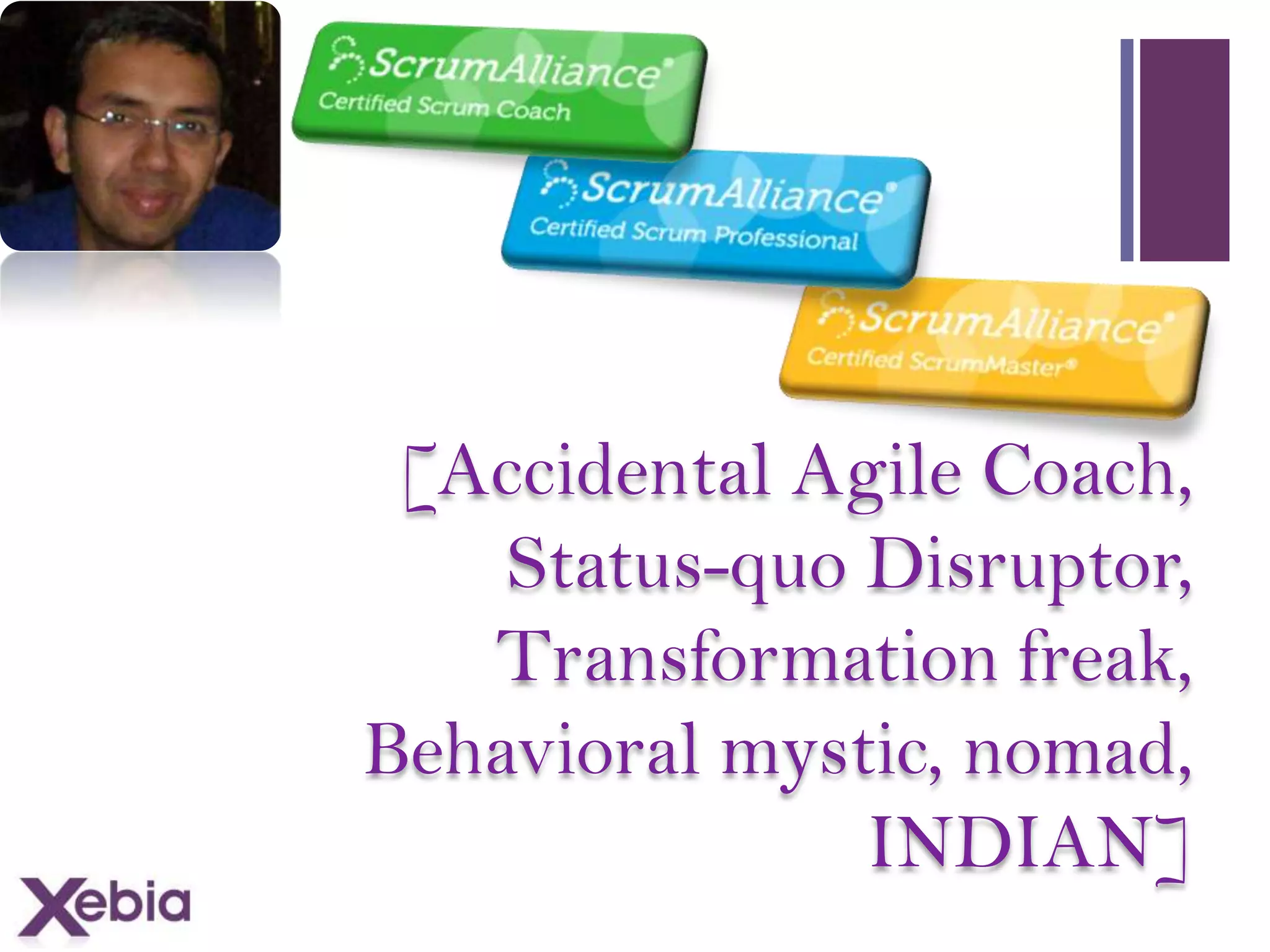 ScrumAlliance®
Certified Scrum Coach

ScrumAlliance®
Certified Scrum Professional

ScrumAlliance®
Certified ScrumMaster®

[Accidental Agile Coach, Status-quo Disruptor, Transformation freak, Behavioral mystic, nomad, INDIAN]

Xebia